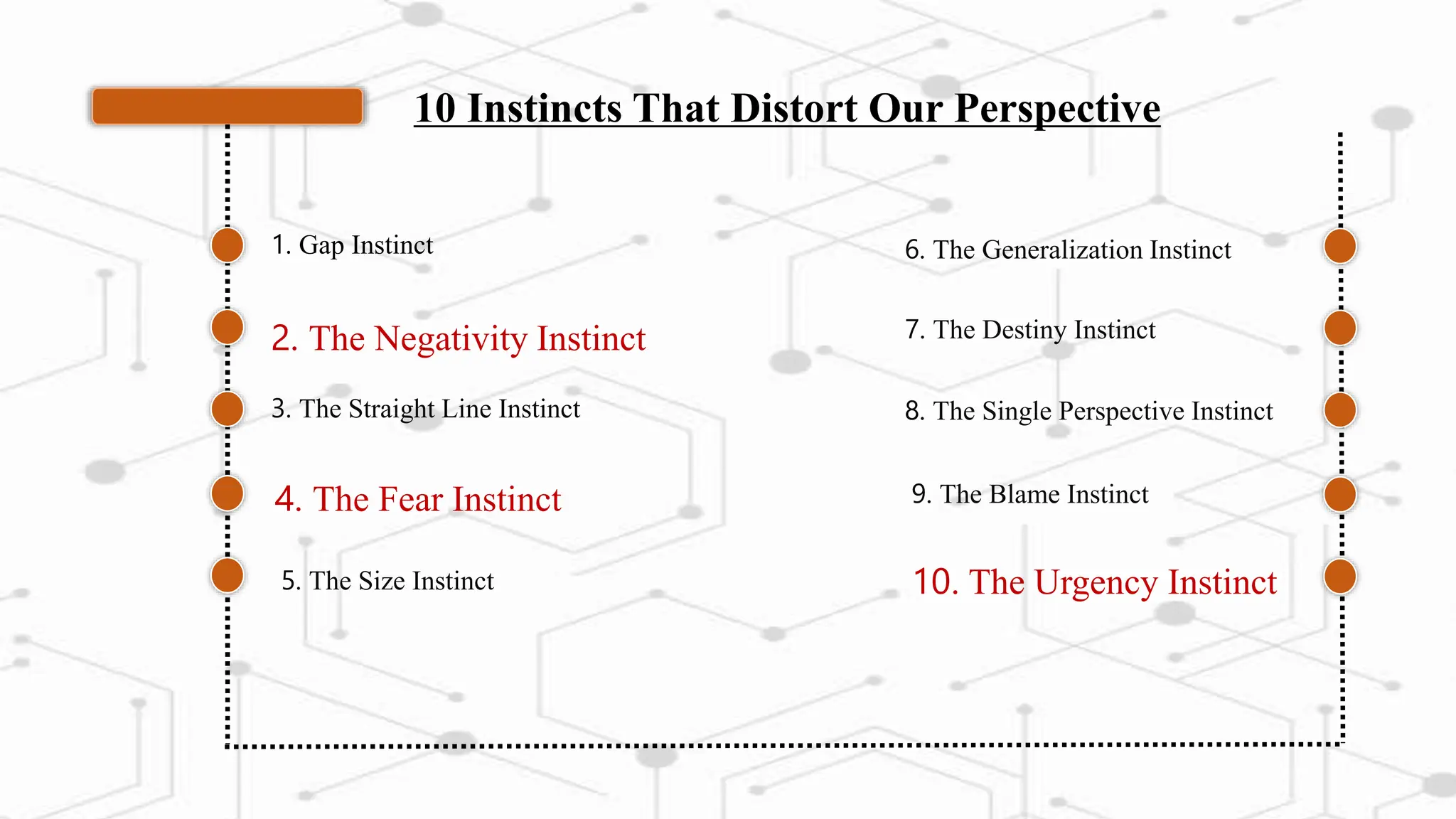 10 Instincts That Distort Our Perspective

1. Gap Instinct

2. The Negativity Instinct

3. The Straight Line Instinct

4. The Fear Instinct

5. The Size Instinct

6. The Generalization Instinct

7. The Destiny Instinct

8. The Single Perspective Instinct

9. The Blame Instinct

10. The Urgency Instinct